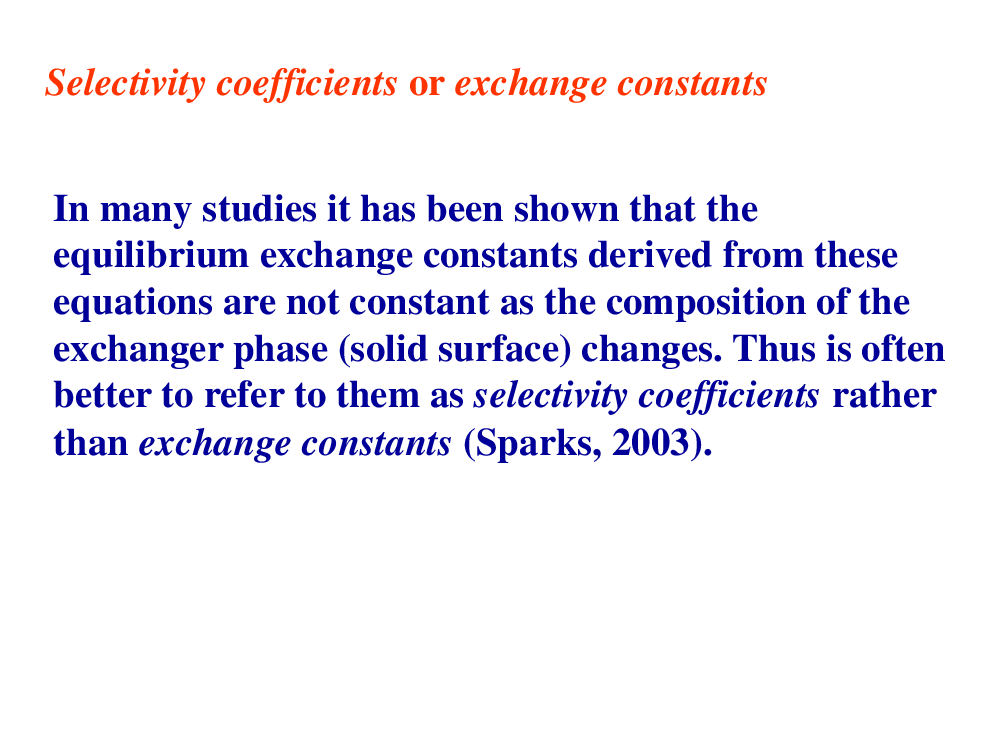 Selectivity coefficients or exchange constants

In many studies it has been shown that the equilibrium exchange constants derived from these equations are not constant as the composition of the exchanger phase (solid surface) changes. Thus is often better to refer to them as selectivity coefficients rather than exchange constants (Sparks, 2003).